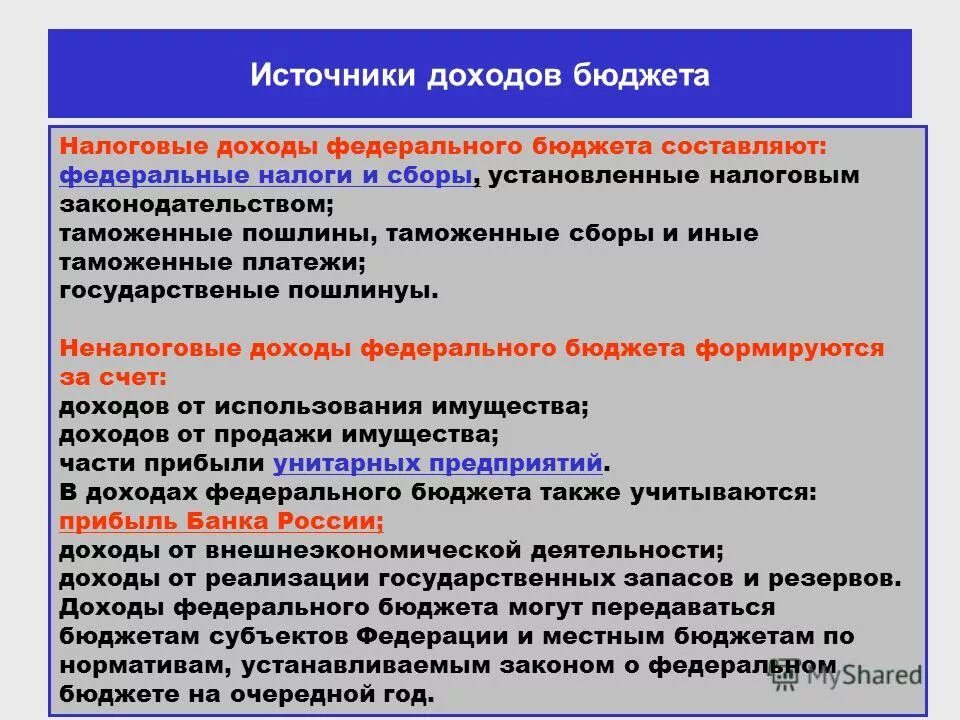 Источники доходов бюджета

Налоговые доходы федерального бюджета составляют:
федеральные налоги и сборы, установленные налоговым законодательством;
таможенные пошлины, таможенные сборы и иные таможенные платежи;
государственые пошлинуы.

Неналоговые доходы федерального бюджета формируются за счет:
доходов от использования имущества;
доходов от продажи имущества;
части прибыли унитарных предприятий.
В доходах федерального бюджета также учитываются:
прибыль Банка России;
доходы от внешнеэкономической деятельности;
доходы от реализации государственных запасов и резервов.
Доходы федерального бюджета могут передаваться бюджетам субъектов Федерации и местным бюджетам по нормативам, устанавливаемым законом о федеральном бюджете на очередной год.

MyShared